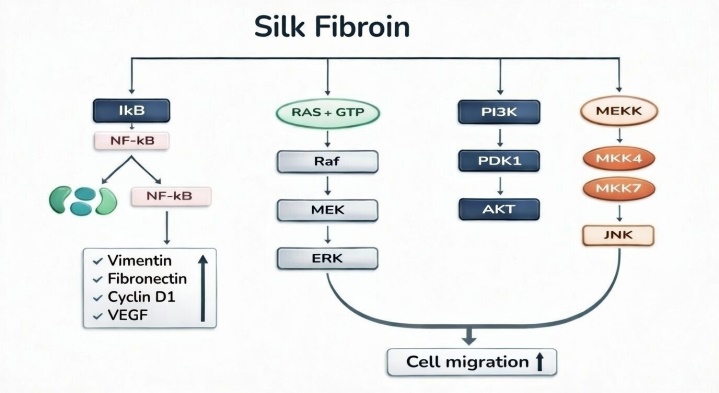 Silk Fibroin

IkB
NF-kB
NF-kB

✓ Vimentin
✓ Fibronectin
✓ Cyclin D1
✓ VEGF

RAS + GTP
Raf
MEK
ERK

PI3K
PDK1
AKT

MEKK
MKK4
MKK7
JNK

Cell migration